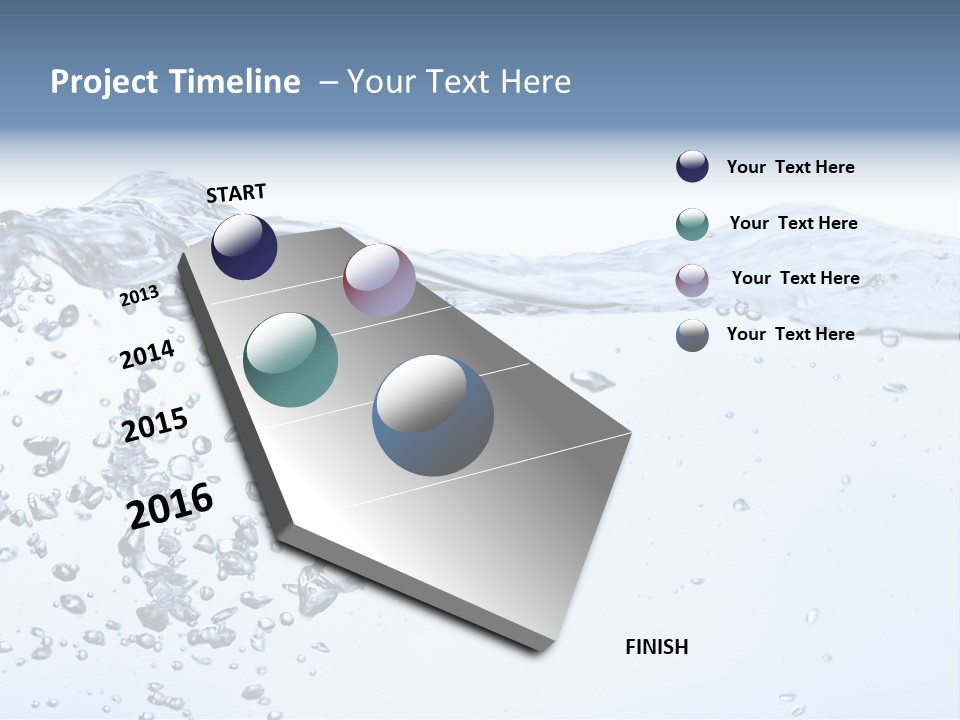 Project Timeline – Your Text Here

START

2013

2014

2015

2016

FINISH

Your Text Here

Your Text Here

Your Text Here

Your Text Here